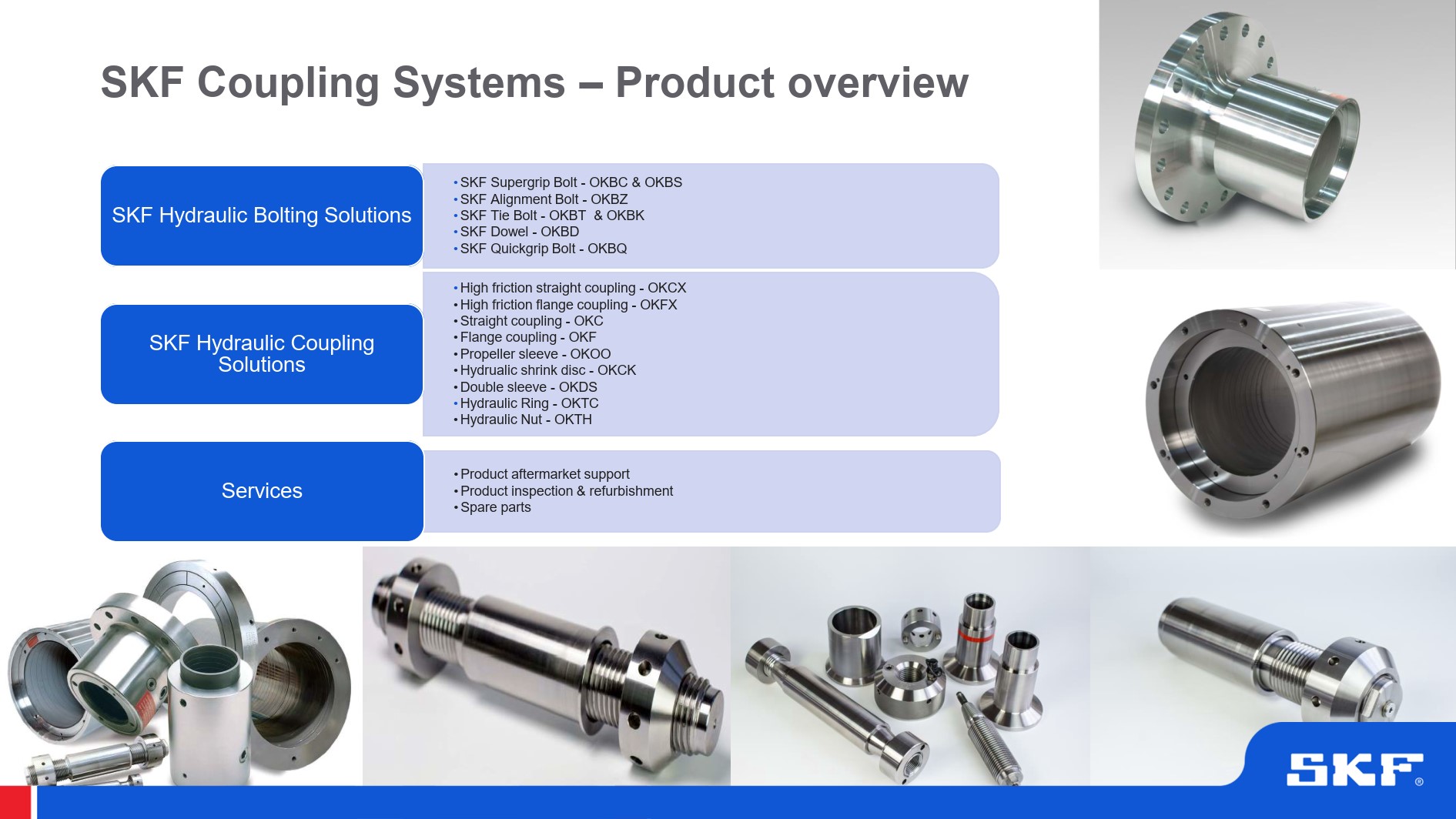 SKF Coupling Systems – Product overview

SKF Hydraulic Bolting Solutions

• SKF Supergrip Bolt - OKBC & OKBS
• SKF Alignment Bolt - OKBZ
• SKF Tie Bolt - OKBT & OKBK
• SKF Dowel - OKBD
• SKF Quickgrip Bolt - OKBQ

SKF Hydraulic Coupling Solutions

• High friction straight coupling - OKCX
• High friction flange coupling - OKFX
• Straight coupling - OKC
• Flange coupling - OKF
• Propeller sleeve - OKOO
• Hydrualic shrink disc - OKCK
• Double sleeve - OKDS
• Hydraulic Ring - OKTC
• Hydraulic Nut - OKTH

Services

• Product aftermarket support
• Product inspection & refurbishment
• Spare parts

SKF®